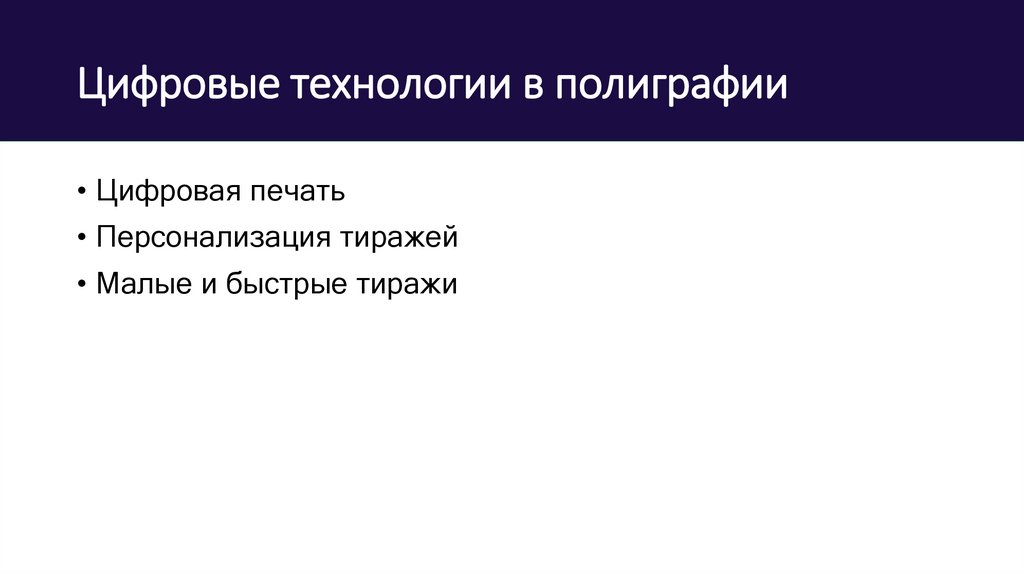 Цифровые технологии в полиграфии

• Цифровая печать
• Персонализация тиражей
• Малые и быстрые тиражи